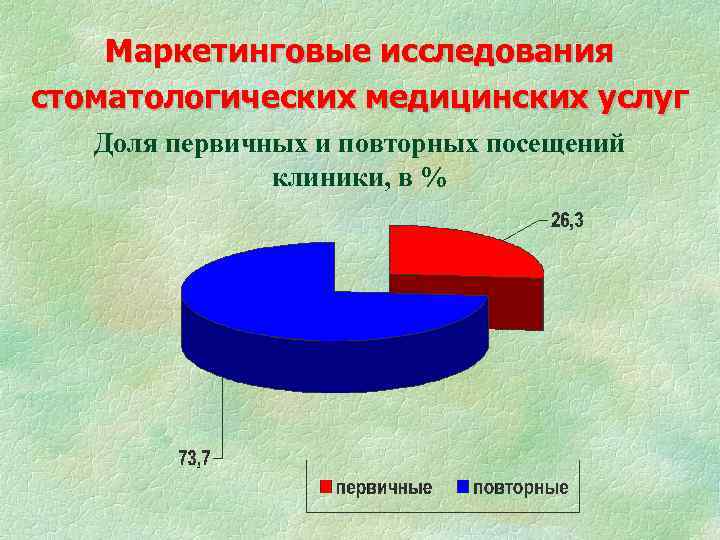 Маркетинговые исследования стоматологических медицинских услуг

Доля первичных и повторных посещений клиники, в %

26,3

73,7

первичные повторные